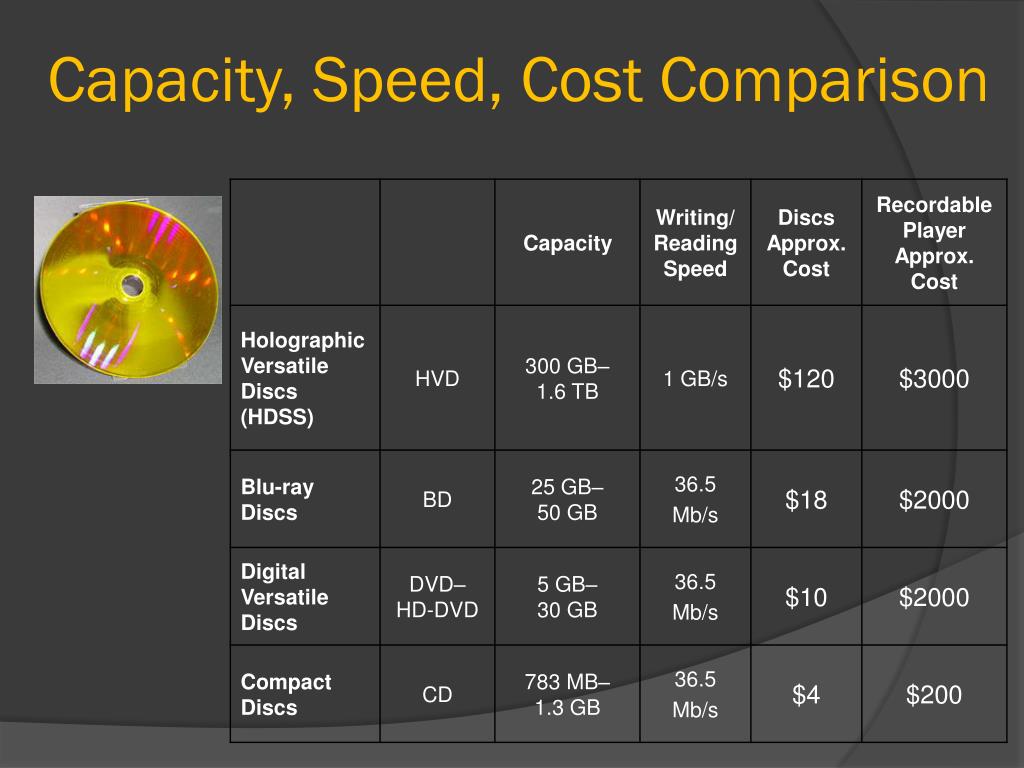 Capacity, Speed, Cost Comparison

|  |  | Capacity | Writing/ Reading Speed | Discs Approx. Cost | Recordable Player Approx. Cost |
|---|---|---|---|---|---|
| Holographic Versatile Discs (HDSS) | HVD | 300 GB– 1.6 TB | 1 GB/s | \$120 | \$3000 |
| Blu-ray Discs | BD | 25 GB– 50 GB | 36.5 Mb/s | \$18 | \$2000 |
| Digital Versatile Discs | DVD– HD-DVD | 5 GB– 30 GB | 36.5 Mb/s | \$10 | \$2000 |
| Compact Discs | CD | 783 MB– 1.3 GB | 36.5 Mb/s | \$4 | \$200 |